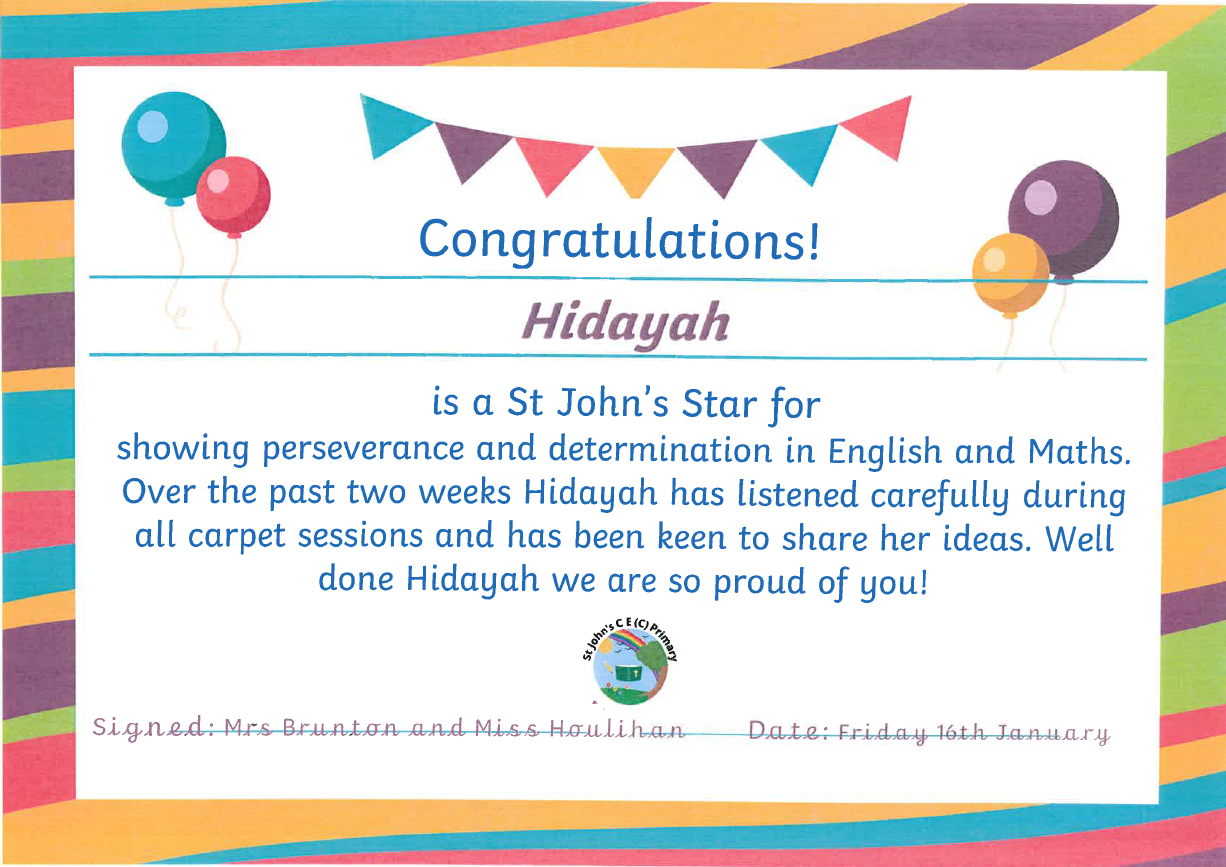 Congratulations!

Hidayah

is a St John's Star for
showing perseverance and determination in English and Maths. Over the past two weeks Hidayah has listened carefully during all carpet sessions and has been keen to share her ideas. Well done Hidayah we are so proud of you!

St John's C E (C) Primary

Signed: Mrs Brunton and Miss Houlihan

Date: Friday 16th January